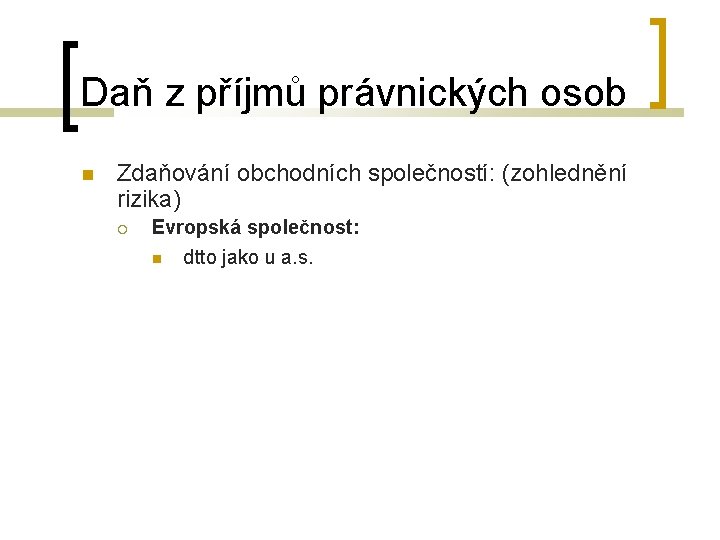 Daň z příjmů právnických osob

Zdaňování obchodních společností: (zohlednění rizika)

Evropská společnost:

dtto jako u a.s.